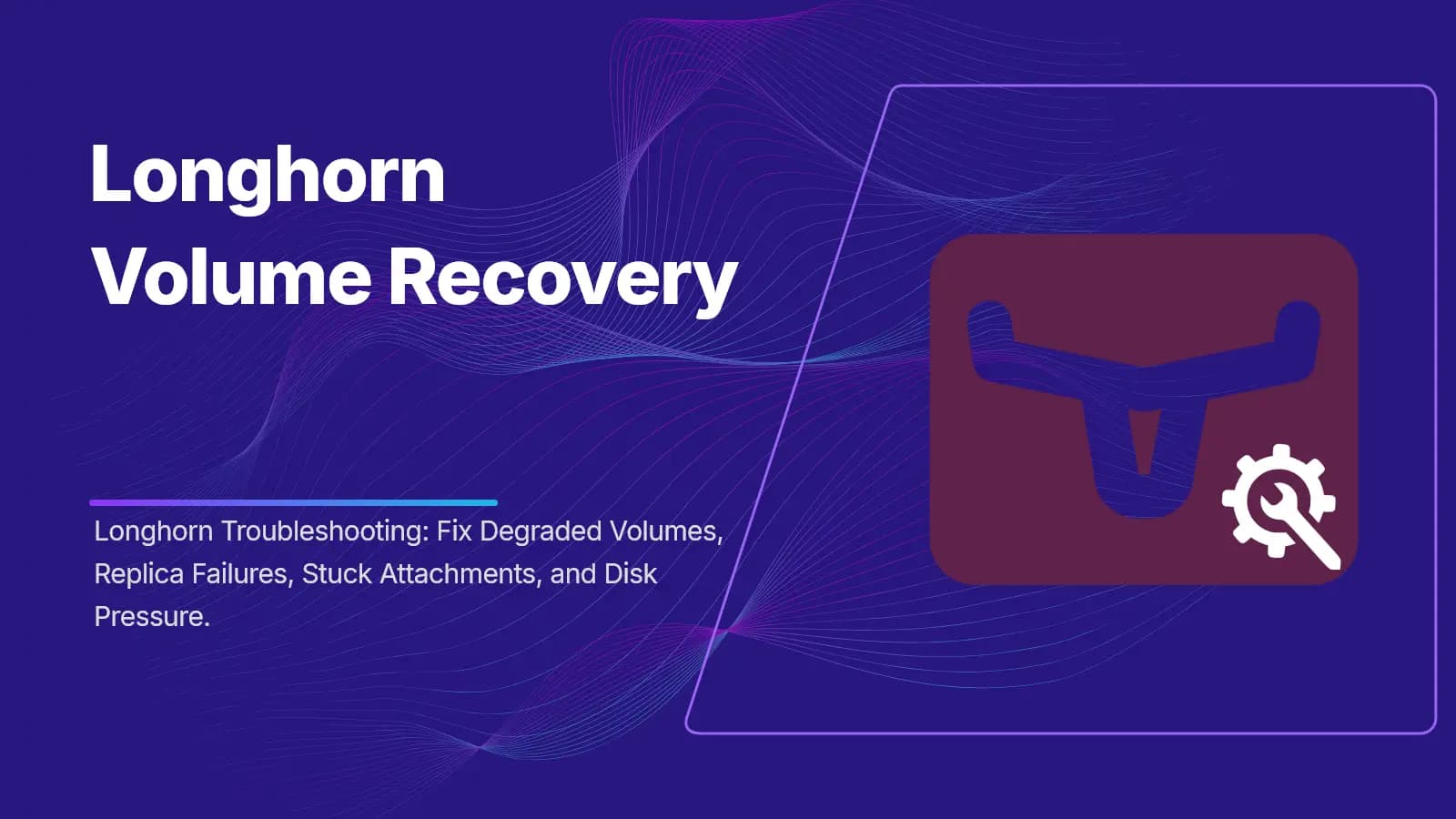 Longhorn
Volume Recovery

Longhorn Troubleshooting: Fix Degraded Volumes, Replica Failures, Stuck Attachments, and Disk Pressure.